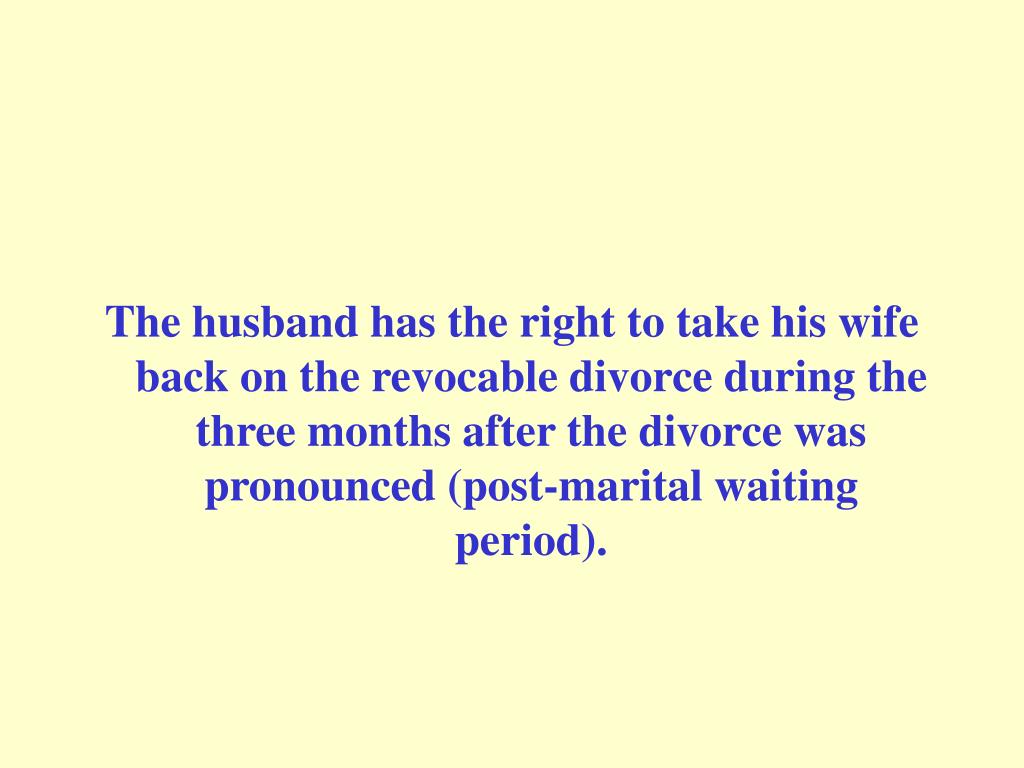 The husband has the right to take his wife back on the revocable divorce during the three months after the divorce was pronounced (post-marital waiting period).